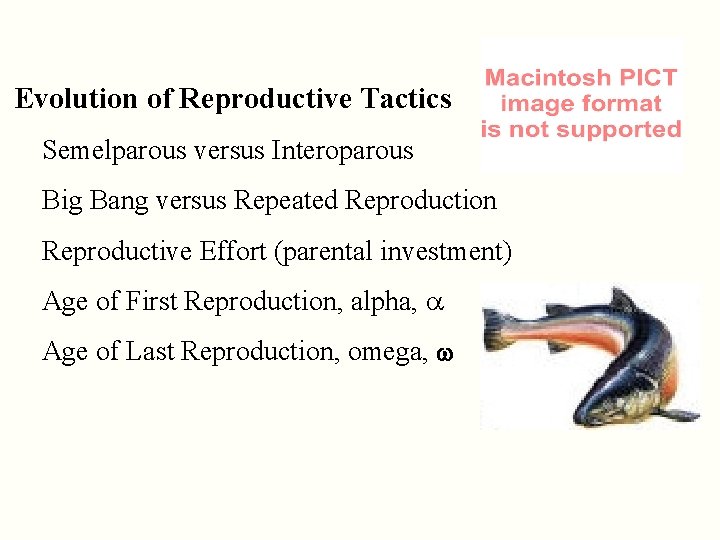 Evolution of Reproductive Tactics

Macintosh PICT image format is not supported

Semelparous versus Interoparous

Big Bang versus Repeated Reproduction

Reproductive Effort (parental investment)

Age of First Reproduction, alpha, $\alpha$

Age of Last Reproduction, omega, $\omega$